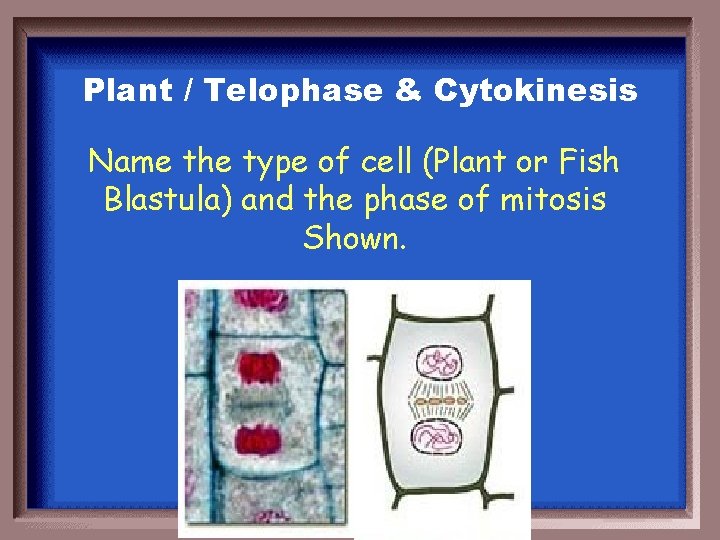 Plant / Telophase & Cytokinesis

Name the type of cell (Plant or Fish Blastula) and the phase of mitosis Shown.